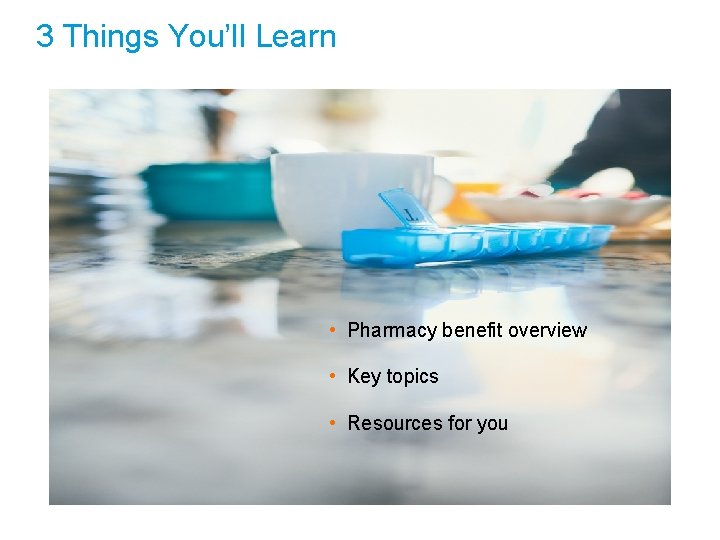 3 Things You'll Learn

• Pharmacy benefit overview

• Key topics

• Resources for you